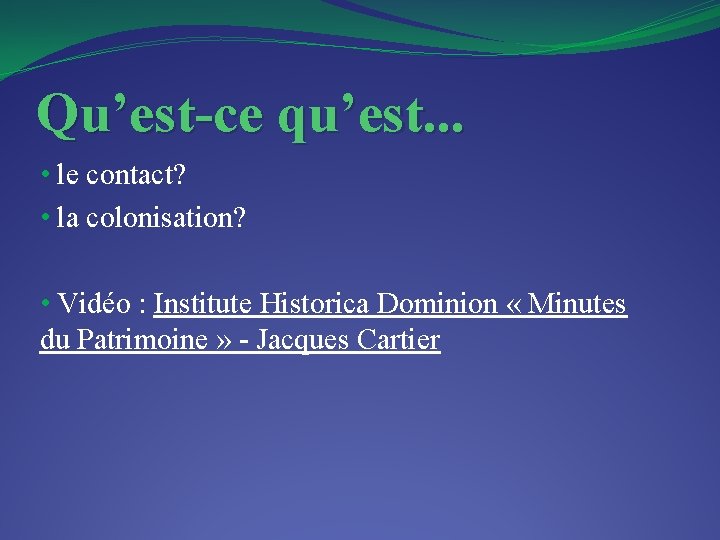 Qu’est-ce qu’est...

• le contact?
• la colonisation?

• Vidéo : Institute Historica Dominion « Minutes du Patrimoine » - Jacques Cartier